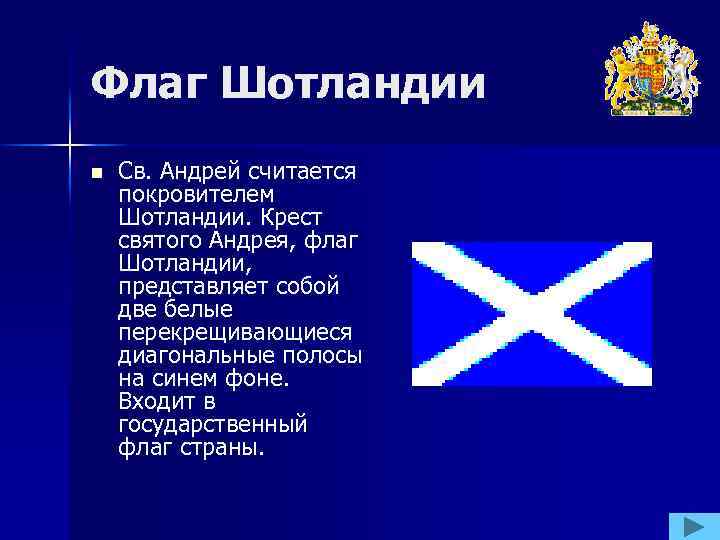 Флаг Шотландии

Св. Андрей считается покровителем Шотландии. Крест святого Андрея, флаг Шотландии, представляет собой две белые перекрещивающиеся диагональные полосы на синем фоне. Входит в государственный флаг страны.